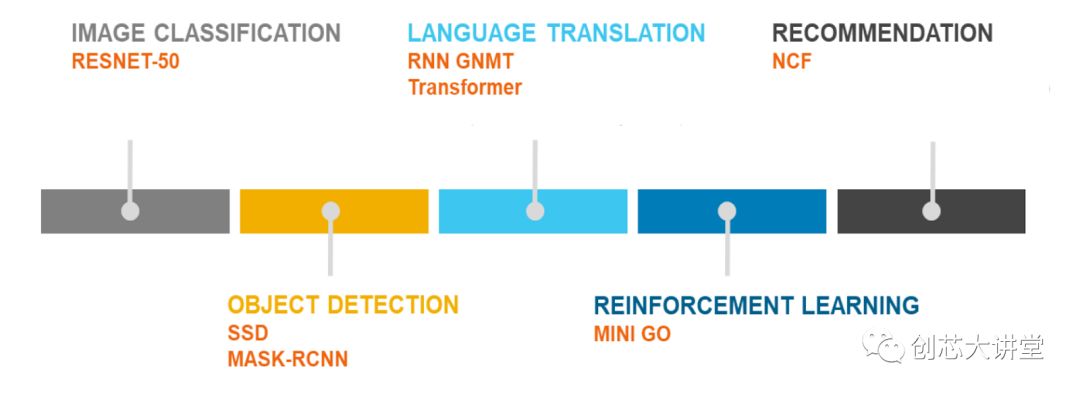 IMAGE CLASSIFICATION
RESNET-50

LANGUAGE TRANSLATION
RNN GNMT
Transformer

RECOMMENDATION
NCF

OBJECT DETECTION
SSD
MASK-RCNN

REINFORCEMENT LEARNING
MINI GO

创芯大讲堂